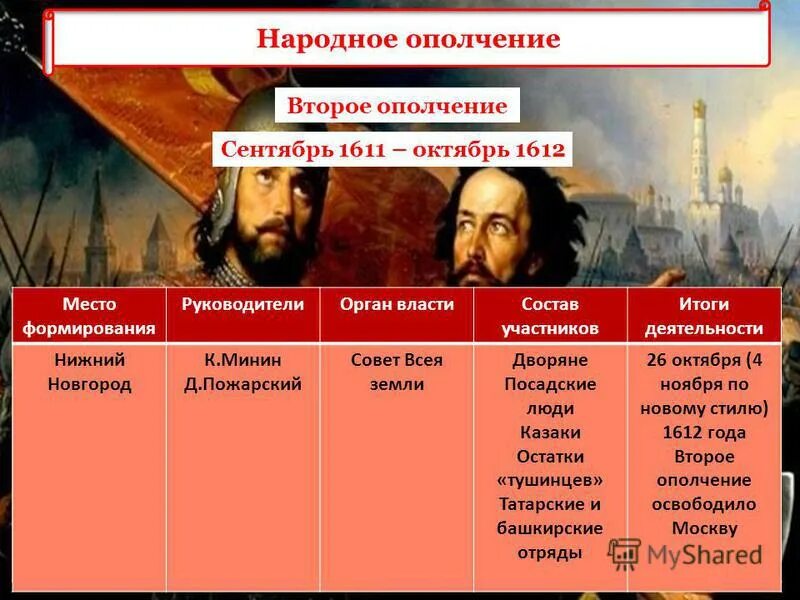 Народное ополчение

Второе ополчение

Сентябрь 1611 – октябрь 1612

| Место формирования | Руководители | Орган власти | Состав участников | Итоги деятельности |
|---|---|---|---|---|
| Нижний Новгород | К.Минин Д.Пожарский | Совет Всея земли | Дворяне Посадские люди Казаки Остатки «тушинцев» Татарские и башкирские отряды | 26 октября (4 ноября по новому стилю) 1612 года Второе ополчение освободило Москву |

MyShared